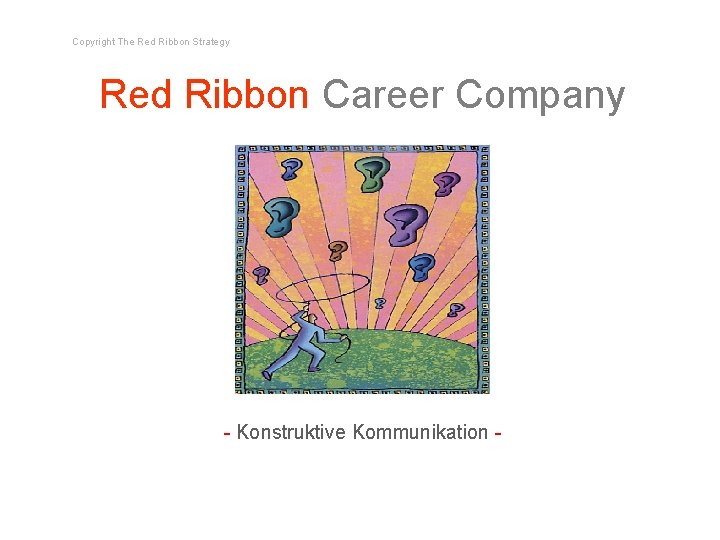 Copyright The Red Ribbon Strategy

Red Ribbon Career Company

- Konstruktive Kommunikation -